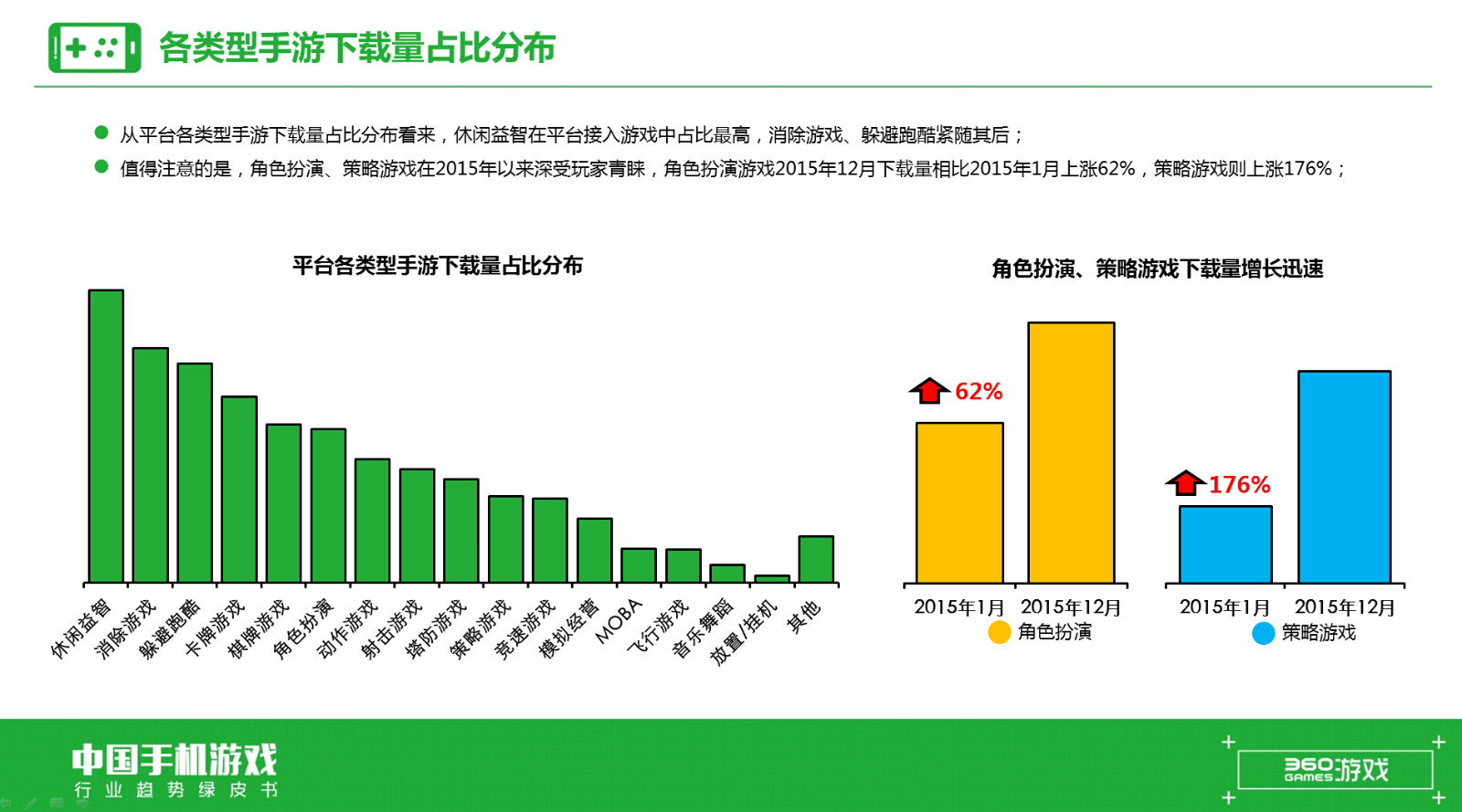 各类型手游下载量占比分布

从平台各类型手游下载量占比分布看来，休闲益智在平台接入游戏中占比最高，消除游戏、躲避跑酷紧随其后；

值得注意的是，角色扮演、策略游戏在2015年以来深受玩家青睐，角色扮演游戏2015年12月下载量相比2015年1月上涨62%，策略游戏则上涨176%；

平台各类型手游下载量占比分布

休闲益智
消除游戏
躲避跑酷
卡牌游戏
棋牌游戏
角色扮演
动作游戏
射击游戏
塔防游戏
策略游戏
竞速游戏
模拟经营
MOBA
飞行游戏
音乐舞蹈
放置/挂机
其他

角色扮演、策略游戏下载量增长迅速

62%
2015年1月
2015年12月
角色扮演

176%
2015年1月
2015年12月
策略游戏

中国手机游戏
行业趋势绿皮书

360游戏
GAMES